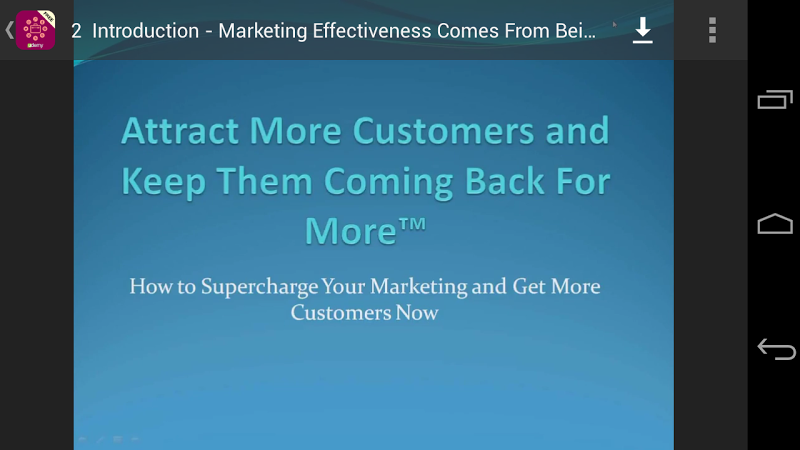 FREE
udemy
2 Introduction - Marketing Effectiveness Comes From Bei...

Attract More Customers and Keep Them Coming Back For More™

How to Supercharge Your Marketing and Get More Customers Now